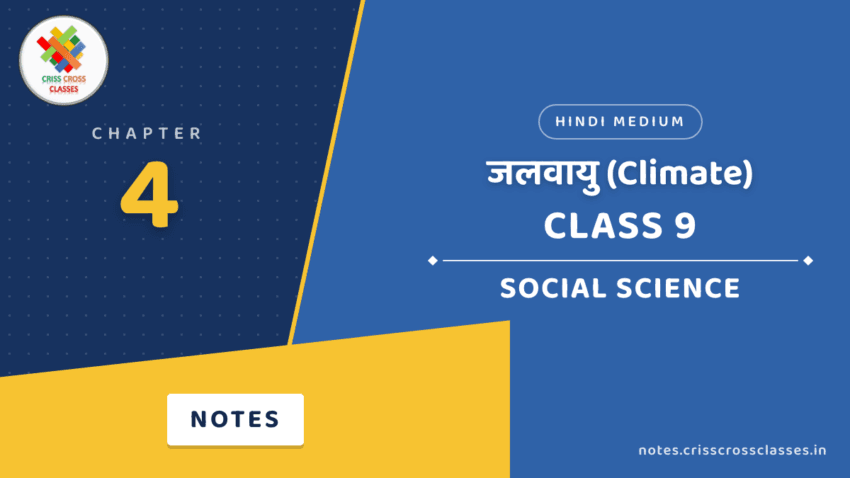 CRISS CROSS CLASSES

CHAPTER

4

HINDI MEDIUM

जलवायु (Climate)

CLASS 9

SOCIAL SCIENCE

NOTES

notes.crisscrossclasses.in